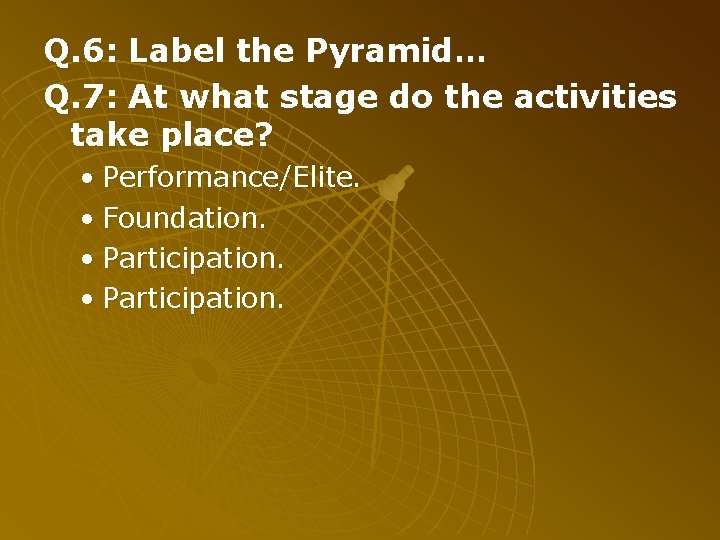 Q.6: Label the Pyramid…

Q.7: At what stage do the activities take place?

• Performance/Elite.
• Foundation.
• Participation.
• Participation.